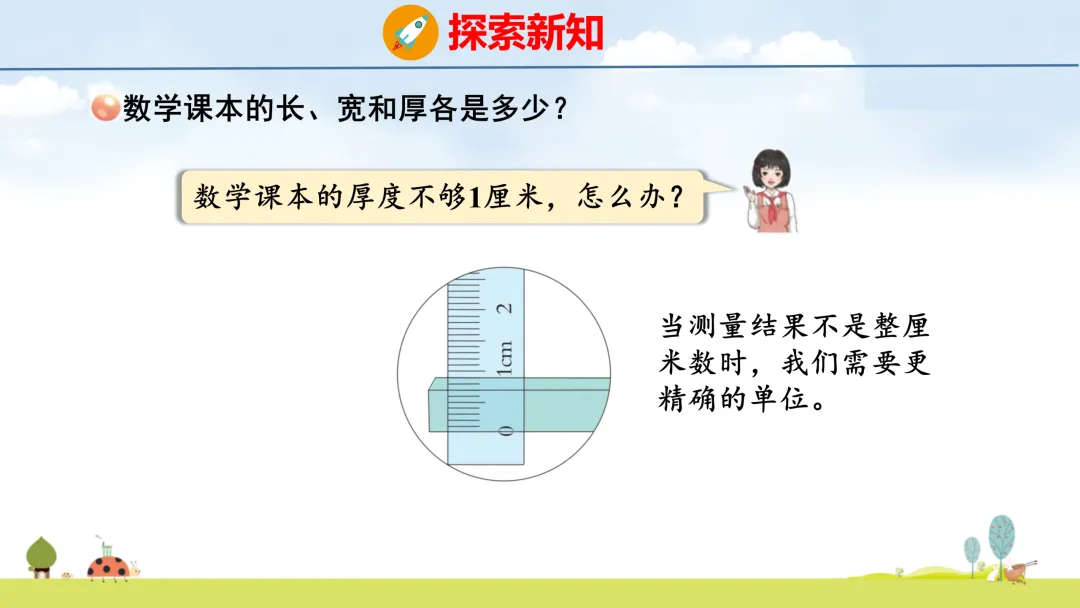 探索新知

数学课本的长、宽和厚各是多少？

数学课本的厚度不够1厘米，怎么办？

0
1cm
2

当测量结果不是整厘米数时，我们需要更精确的单位。